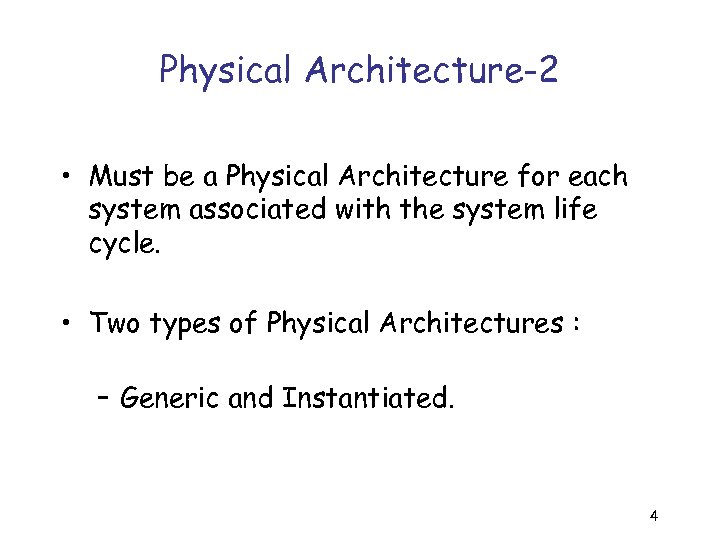 Physical Architecture-2

• Must be a Physical Architecture for each system associated with the system life cycle.

• Two types of Physical Architectures :

– Generic and Instantiated.

4